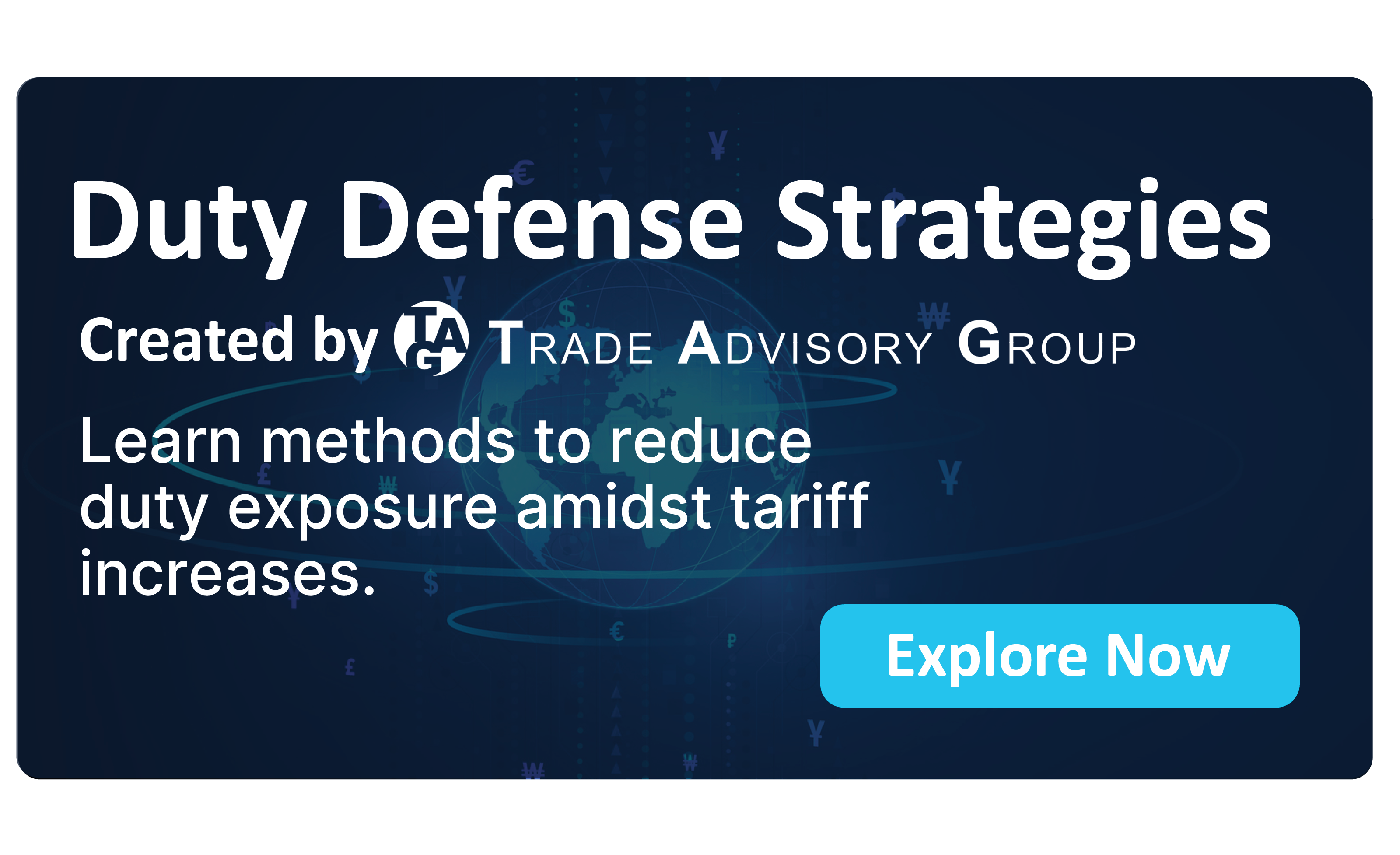 Duty Defense Strategies

Created by TAG TRADE ADVISORY GROUP

Learn methods to reduce duty exposure amidst tariff increases.

Explore Now